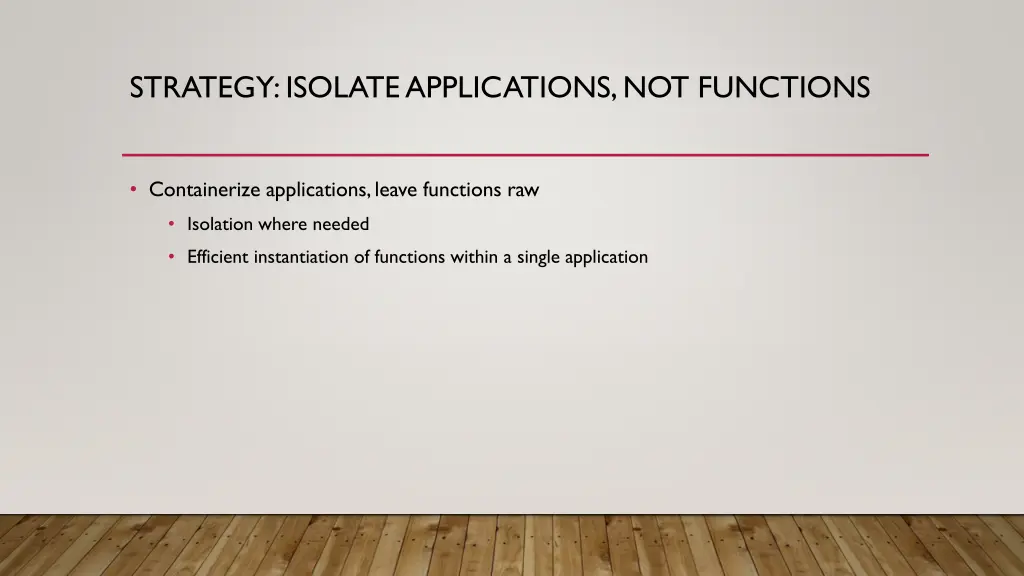 STRATEGY: ISOLATE APPLICATIONS, NOT FUNCTIONS

• Containerize applications, leave functions raw
  • Isolation where needed
  • Efficient instantiation of functions within a single application